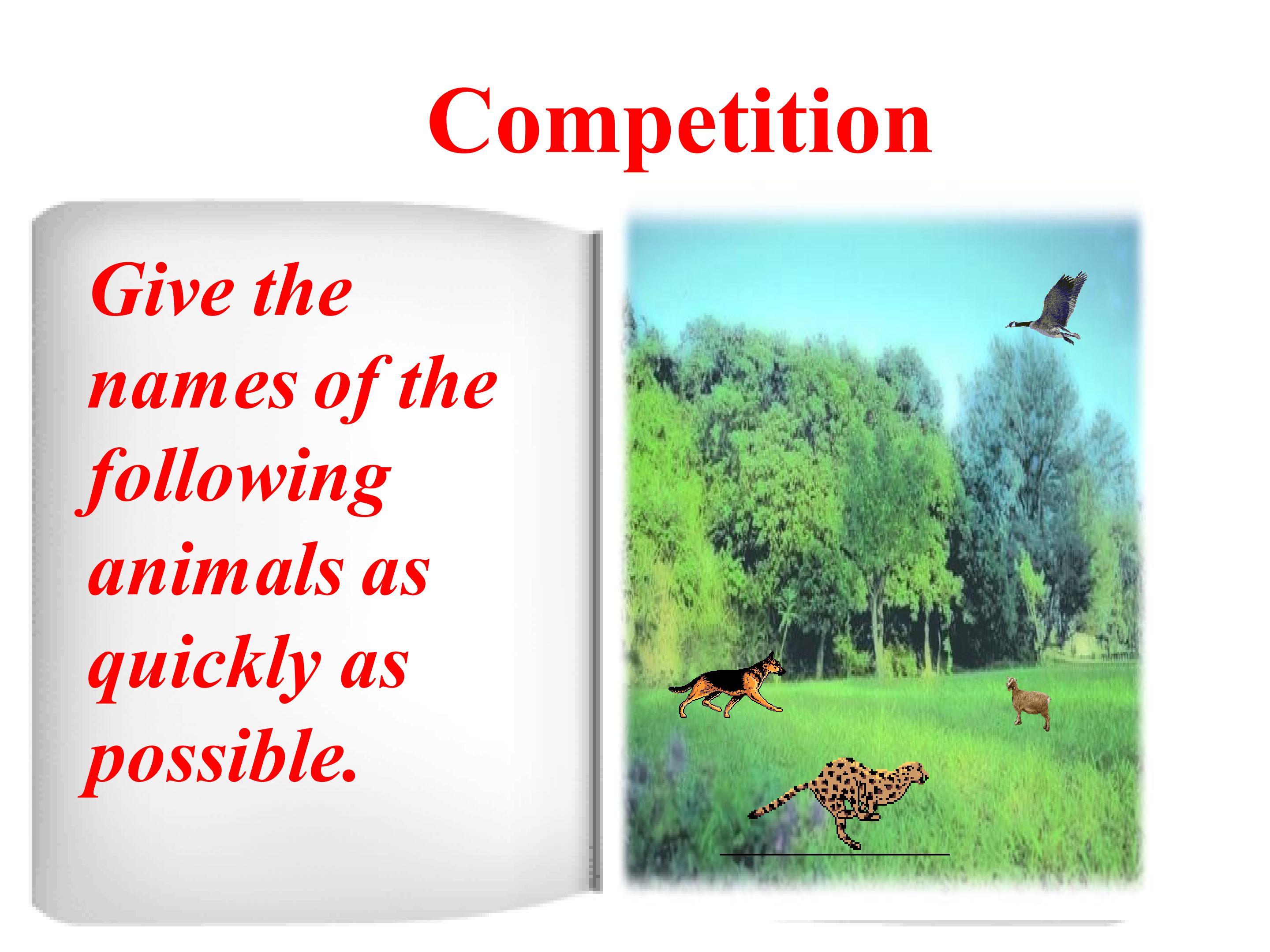 Competition

Give the names of the following animals as quickly as possible.